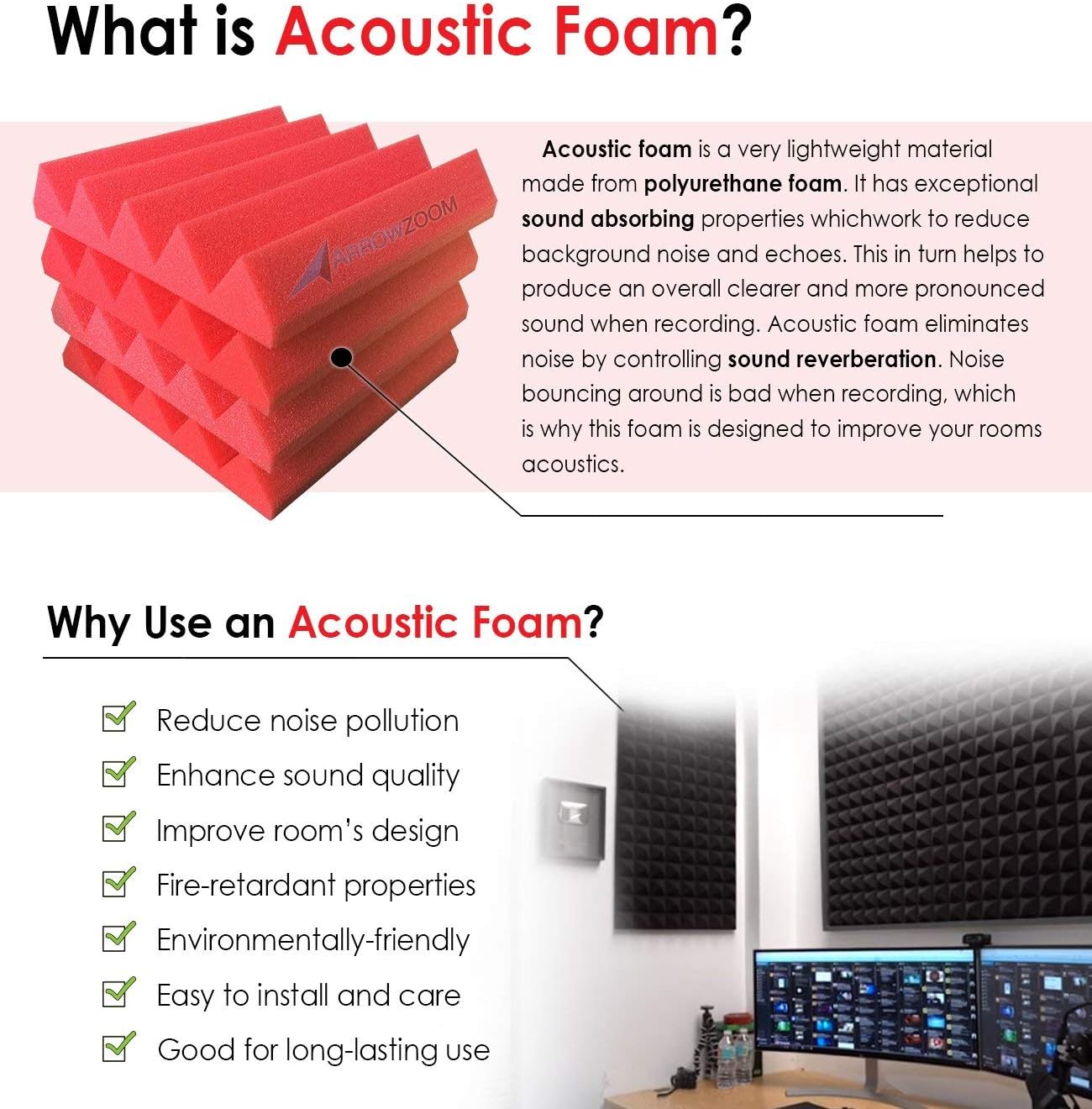 What is Acoustic Foam?

ARROWZOOM

Acoustic foam is a very lightweight material made from polyurethane foam. It has exceptional sound absorbing properties whichwork to reduce background noise and echoes. This in turn helps to produce an overall clearer and more pronounced sound when recording. Acoustic foam eliminates noise by controlling sound reverberation. Noise bouncing around is bad when recording, which is why this foam is designed to improve your rooms acoustics.

Why Use an Acoustic Foam?

Reduce noise pollution
Enhance sound quality
Improve room's design
Fire-retardant properties
Environmentally-friendly
Easy to install and care
Good for long-lasting use